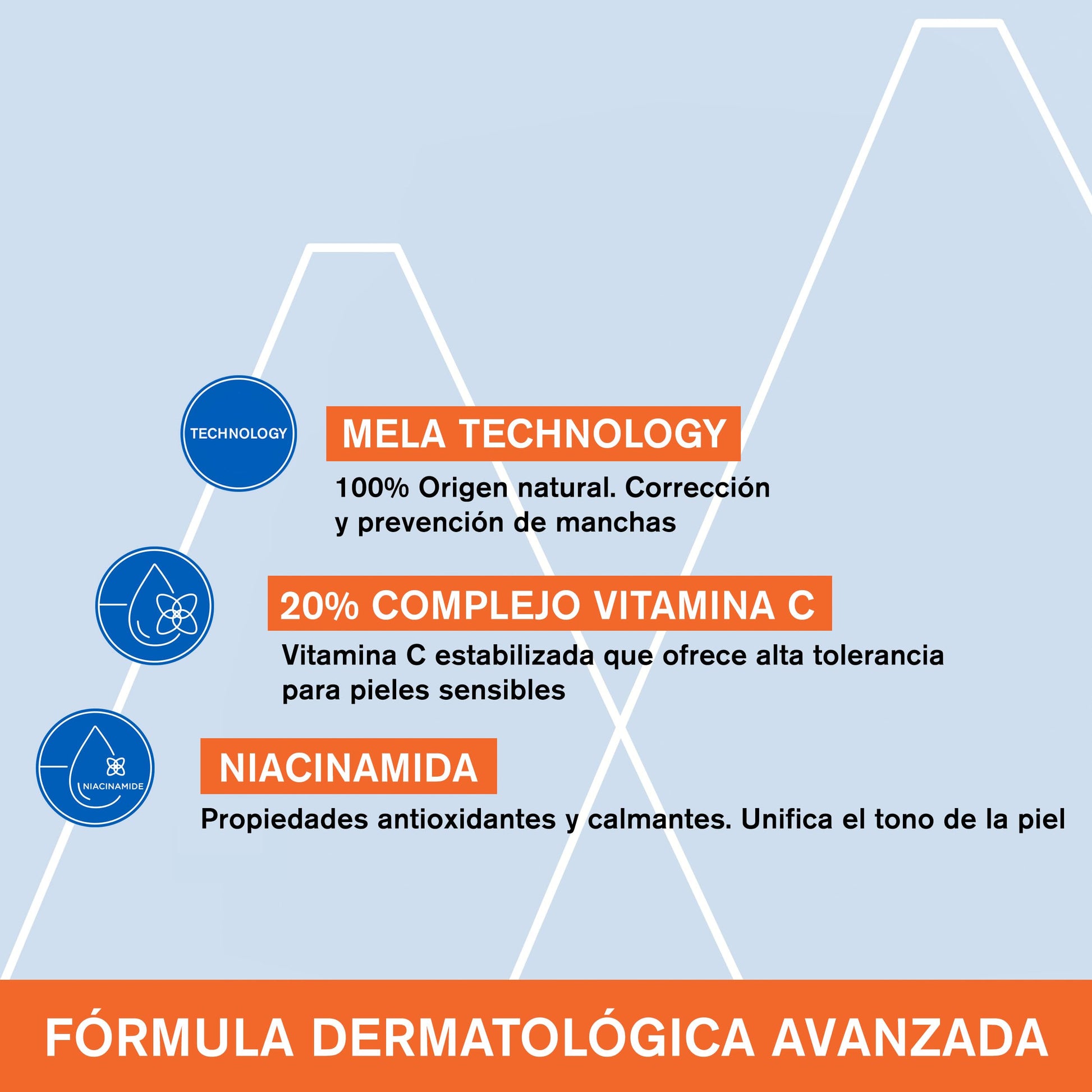 TECHNOLOGY

MELA TECHNOLOGY

100% Origen natural. Corrección y prevención de manchas

20% COMPLEJO VITAMINA C

Vitamina C estabilizada que ofrece alta tolerancia para pieles sensibles

NIACINAMIDE

NIACINAMIDA

Propiedades antioxidantes y calmantes. Unifica el tono de la piel

FÓRMULA DERMATOLÓGICA AVANZADA